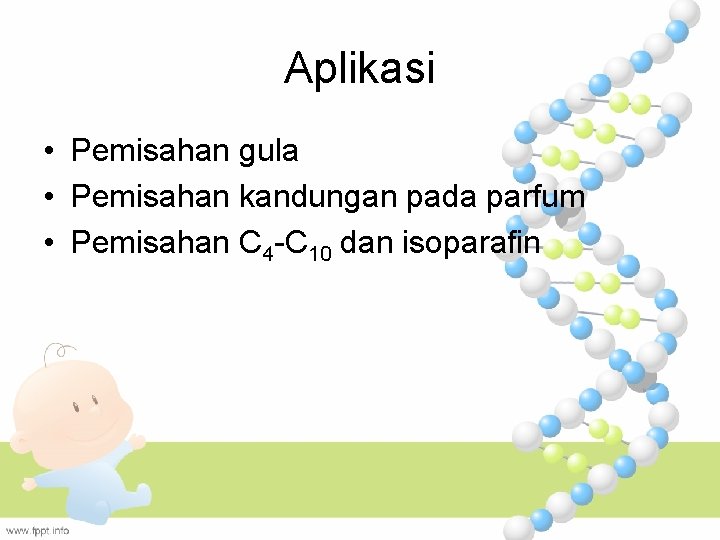 Aplikasi

• Pemisahan gula
• Pemisahan kandungan pada parfum
• Pemisahan $C_4$-$C_{10}$ dan isoparafin

www.fppt.info